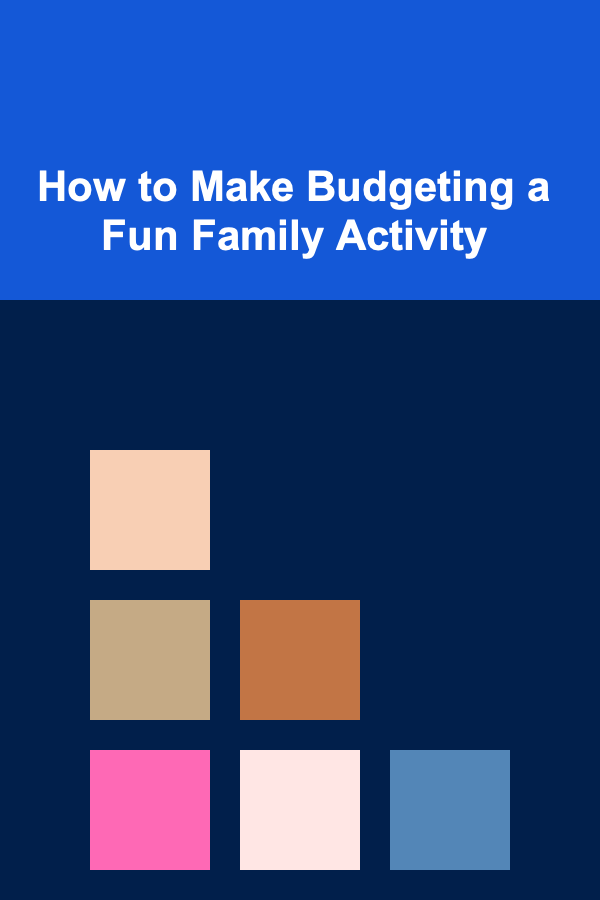 How to Make Budgeting a Fun Family Activity